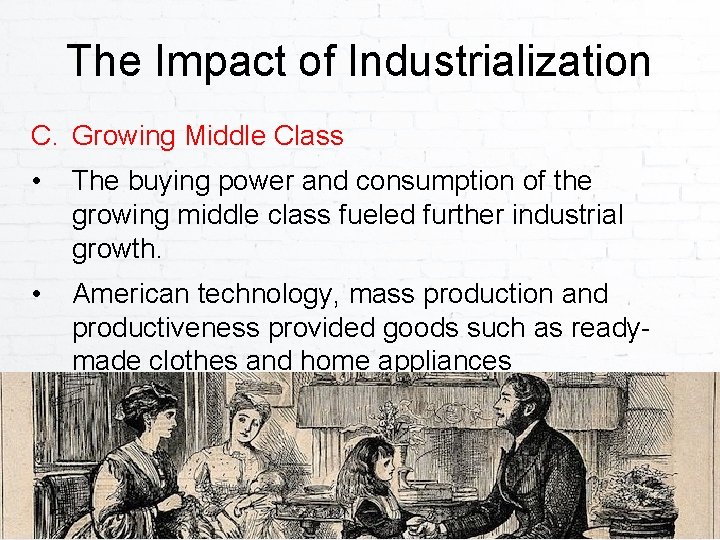 The Impact of Industrialization

C. Growing Middle Class

• The buying power and consumption of the growing middle class fueled further industrial growth.

• American technology, mass production and productiveness provided goods such as ready-made clothes and home appliances